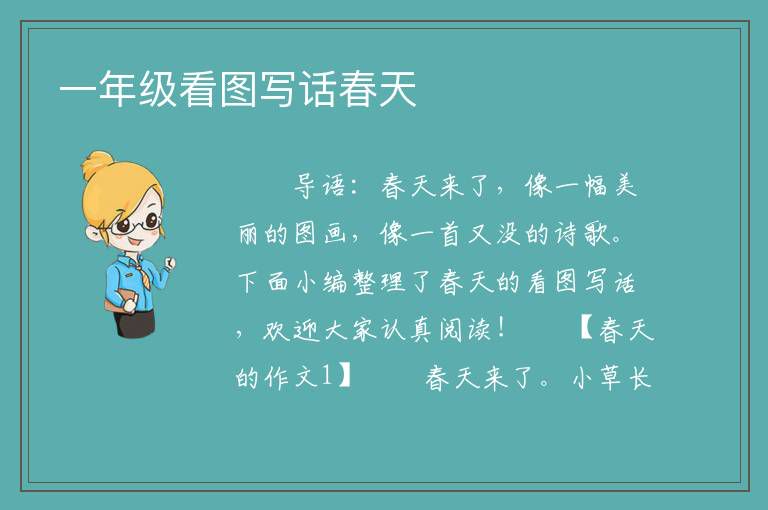 一年级看图写话春天

导语：春天来了，像一幅美丽的图画，像一首又没的诗歌。下面小编整理了春天的看图写话，欢迎大家认真阅读！　　【春天的作文1】　　春天来了。小草长